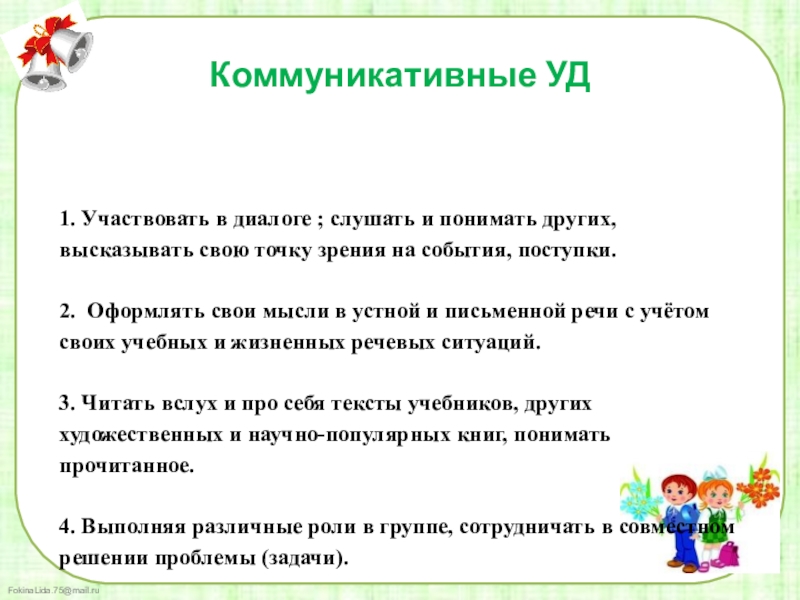 Коммуникативные УД

1. Участвовать в диалоге ; слушать и понимать других, высказывать свою точку зрения на события, поступки.

2. Оформлять свои мысли в устной и письменной речи с учётом своих учебных и жизненных речевых ситуаций.

3. Читать вслух и про себя тексты учебников, других художественных и научно-популярных книг, понимать прочитанное.

4. Выполняя различные роли в группе, сотрудничать в совместном решении проблемы (задачи).

FokinaLida.75@mail.ru